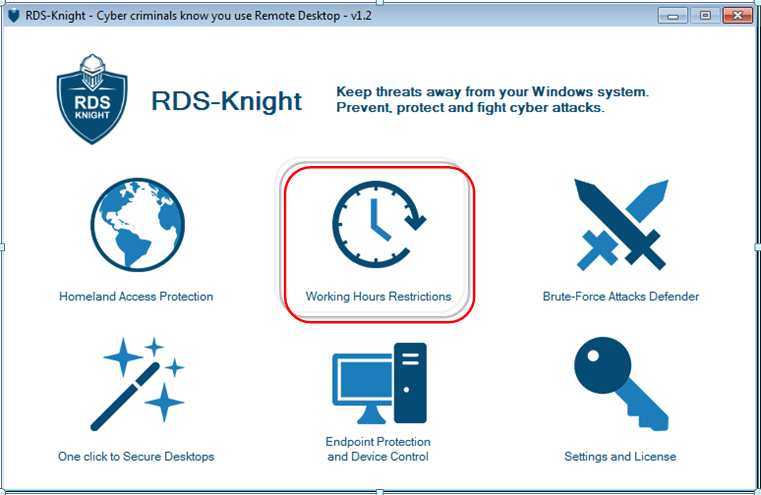 RDS-Knight - Cyber criminals know you use Remote Desktop - v1.2

RDS KNIGHT

RDS-Knight

Keep threats away from your Windows system.
Prevent, protect and fight cyber attacks.

Homeland Access Protection

Working Hours Restrictions

Brute-Force Attacks Defender

One click to Secure Desktops

Endpoint Protection and Device Control

Settings and License